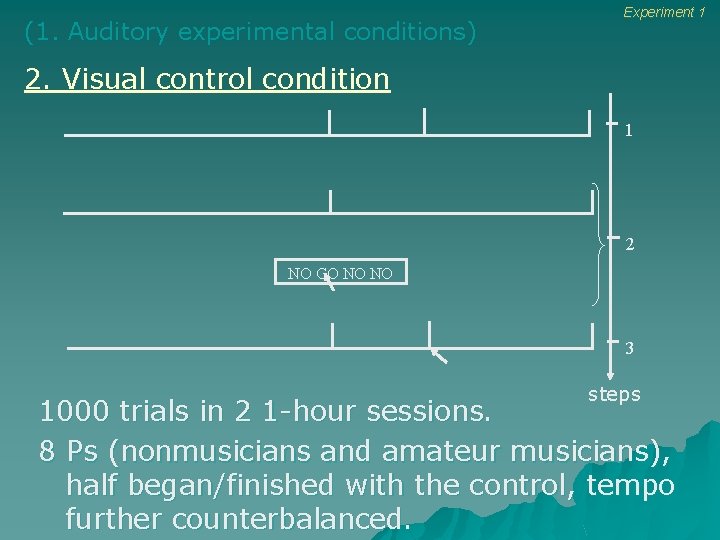 Experiment 1

(1. Auditory experimental conditions)

2. Visual control condition

1

2

NO GO NO NO

3

steps

1000 trials in 2 1-hour sessions.

8 Ps (nonmusicians and amateur musicians), half began/finished with the control, tempo further counterbalanced.